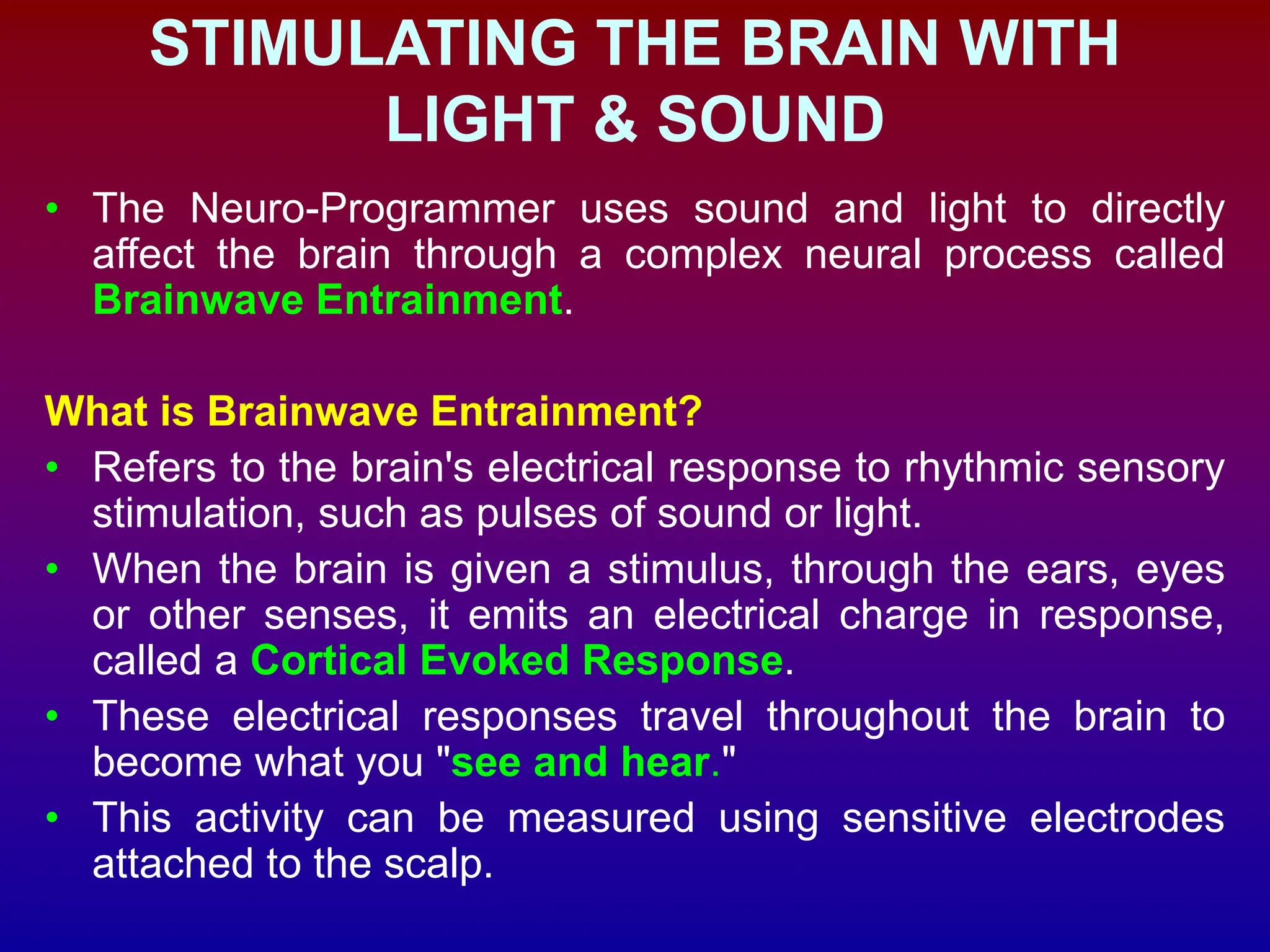 STIMULATING THE BRAIN WITH LIGHT & SOUND

• The Neuro-Programmer uses sound and light to directly affect the brain through a complex neural process called Brainwave Entrainment.

What is Brainwave Entrainment?

• Refers to the brain's electrical response to rhythmic sensory stimulation, such as pulses of sound or light.
• When the brain is given a stimulus, through the ears, eyes or other senses, it emits an electrical charge in response, called a Cortical Evoked Response.
• These electrical responses travel throughout the brain to become what you "see and hear."
• This activity can be measured using sensitive electrodes attached to the scalp.